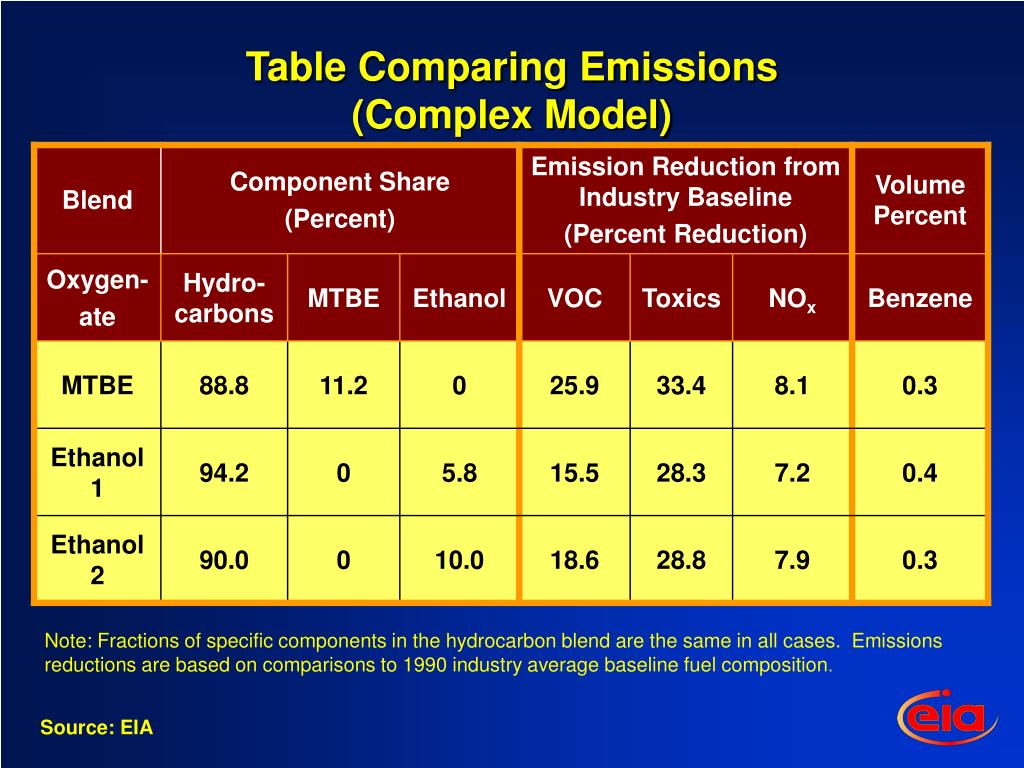 Table Comparing Emissions
(Complex Model)

| Blend | Component Share (Percent) | | | Emission Reduction from Industry Baseline (Percent Reduction) | | | Volume Percent |
|---|---|---|---|---|---|---|---|
| Oxygenate | Hydrocarbons | MTBE | Ethanol | VOC | Toxics | $NO_x$ | Benzene |
| MTBE | 88.8 | 11.2 | 0 | 25.9 | 33.4 | 8.1 | 0.3 |
| Ethanol 1 | 94.2 | 0 | 5.8 | 15.5 | 28.3 | 7.2 | 0.4 |
| Ethanol 2 | 90.0 | 0 | 10.0 | 18.6 | 28.8 | 7.9 | 0.3 |

Note: Fractions of specific components in the hydrocarbon blend are the same in all cases. Emissions reductions are based on comparisons to 1990 industry average baseline fuel composition.

Source: EIA

eia